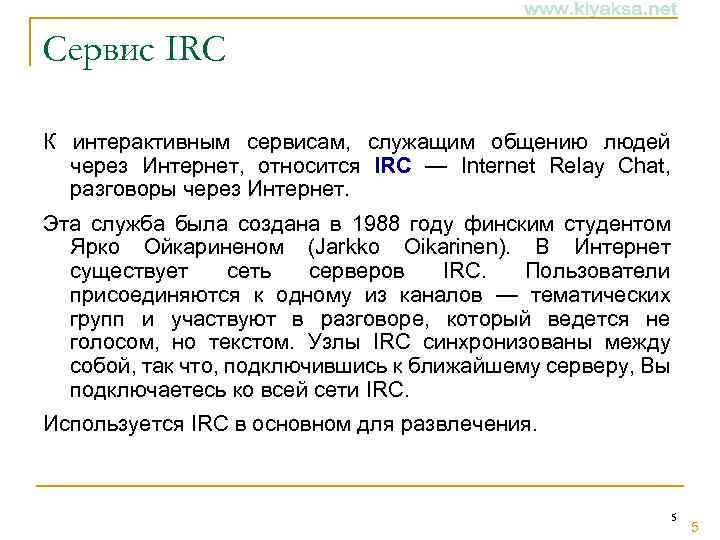 www.kiyaksa.net

Сервис IRC

К интерактивным сервисам, служащим общению людей через Интернет, относится IRC — Internet Relay Chat, разговоры через Интернет.

Эта служба была создана в 1988 году финским студентом Ярко Ойкариненом (Jarkko Oikarinen). В Интернет существует сеть серверов IRC. Пользователи присоединяются к одному из каналов — тематических групп и участвуют в разговоре, который ведется не голосом, но текстом. Узлы IRC синхронизованы между собой, так что, подключившись к ближайшему серверу, Вы подключаетесь ко всей сети IRC.

Используется IRC в основном для развлечения.

5

5